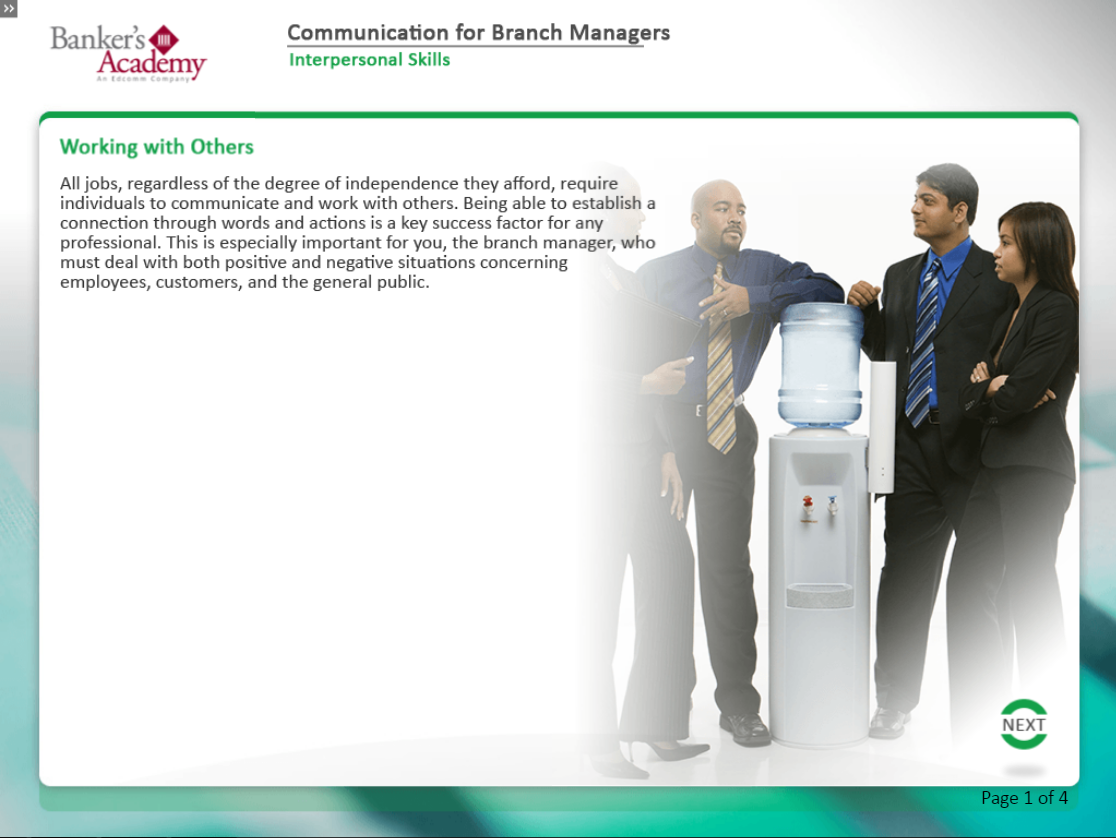 »

Banker's Academy
An Edcomm Company

Communication for Branch Managers
Interpersonal Skills

Working with Others

All jobs, regardless of the degree of independence they afford, require individuals to communicate and work with others. Being able to establish a connection through words and actions is a key success factor for any professional. This is especially important for you, the branch manager, who must deal with both positive and negative situations concerning employees, customers, and the general public.

NEXT

Page 1 of 4